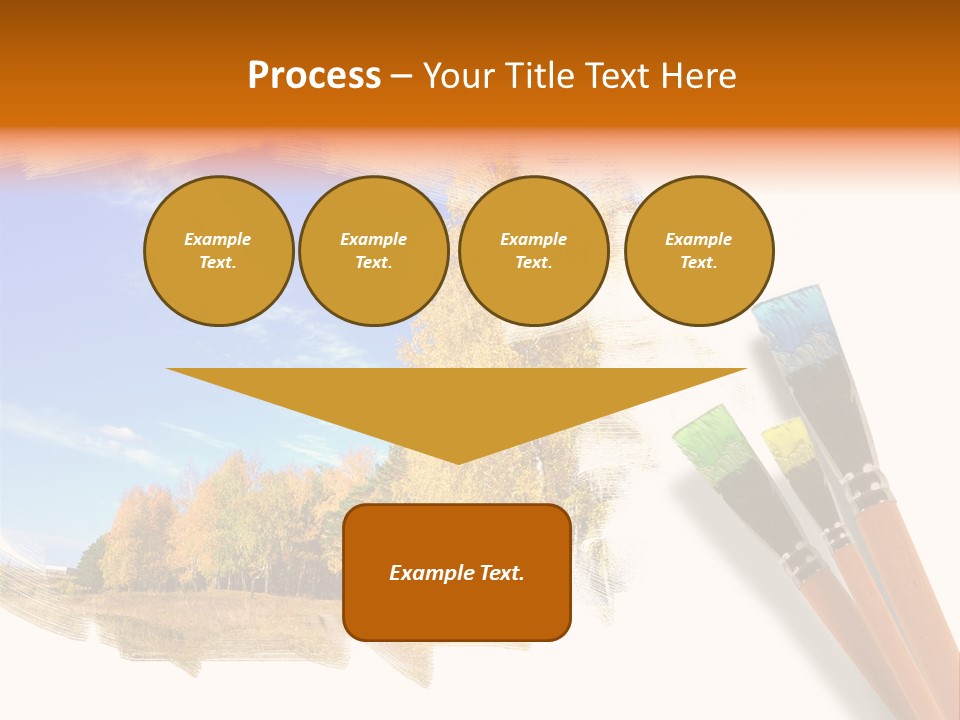 Process – Your Title Text Here

Example Text.

Example Text.

Example Text.

Example Text.

Example Text.